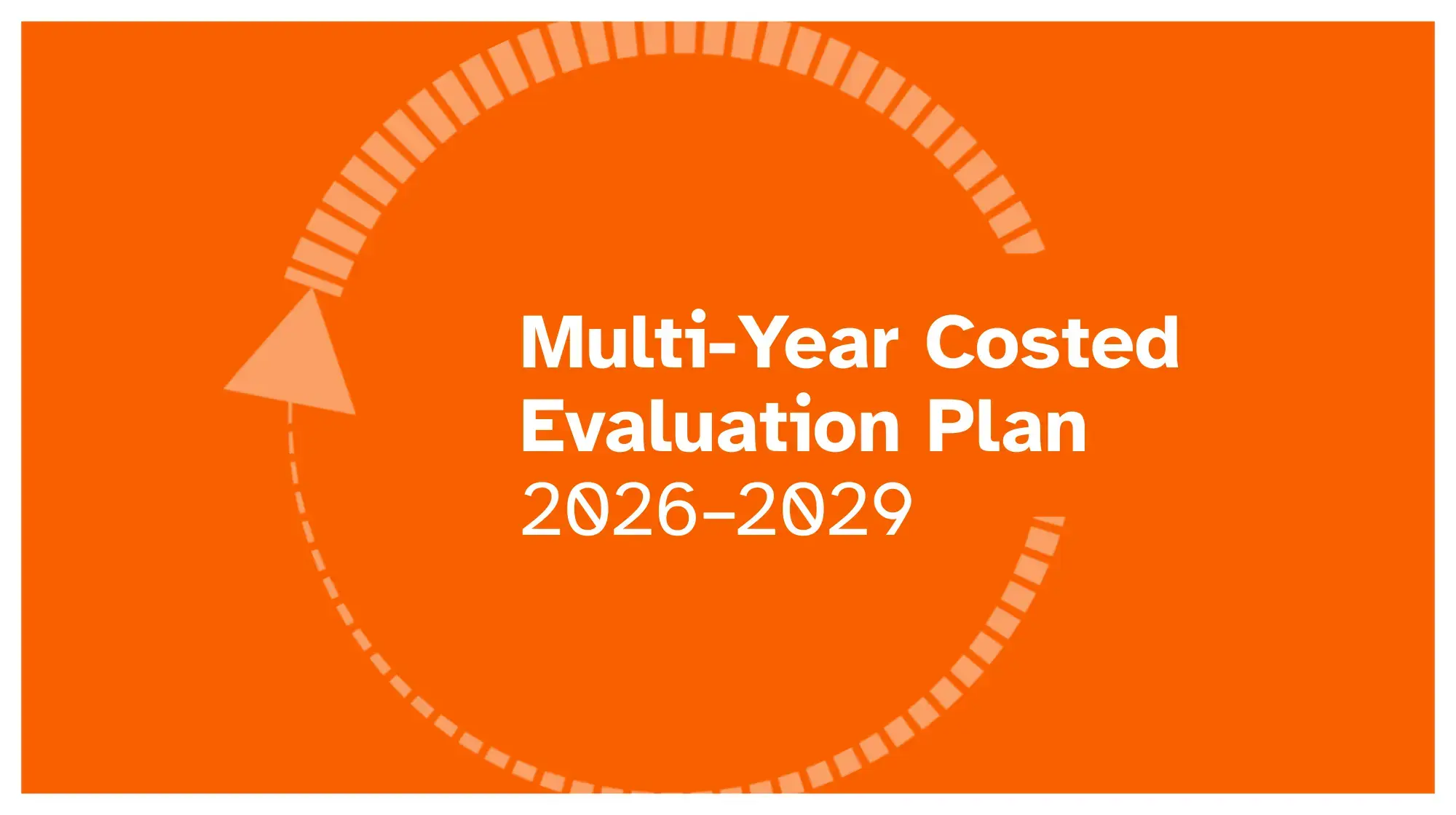 Multi-Year Costed Evaluation Plan
2026-2029